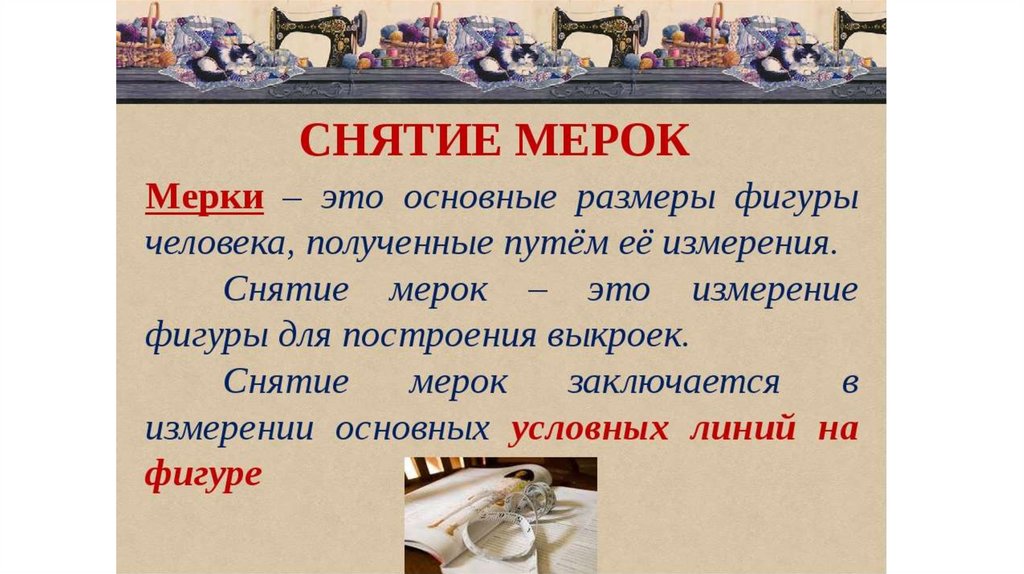 СНЯТИЕ МЕРОК

Мерки – это основные размеры фигуры человека, полученные путём её измерения.

Снятие мерок – это измерение фигуры для построения выкроек.

Снятие мерок заключается в измерении основных условных линий на фигуре